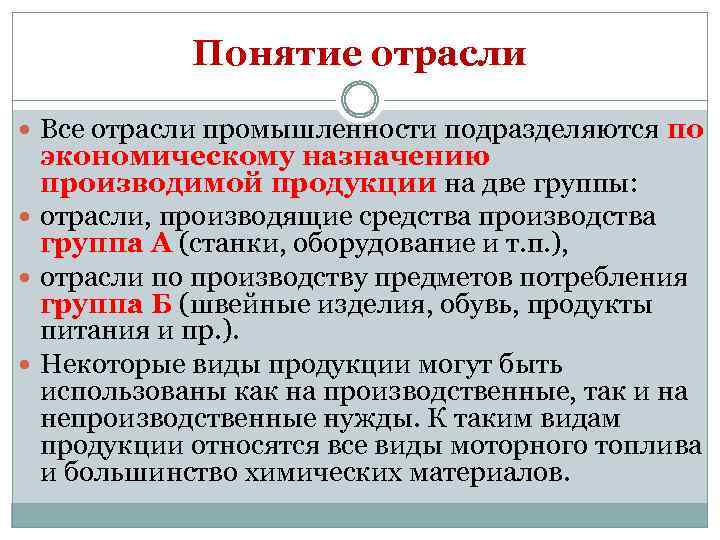 Понятие отрасли

Все отрасли промышленности подразделяются по экономическому назначению производимой продукции на две группы:

отрасли, производящие средства производства группа А (станки, оборудование и т.п.),

отрасли по производству предметов потребления группа Б (швейные изделия, обувь, продукты питания и пр.).

Некоторые виды продукции могут быть использованы как на производственные, так и на непроизводственные нужды. К таким видам продукции относятся все виды моторного топлива и большинство химических материалов.